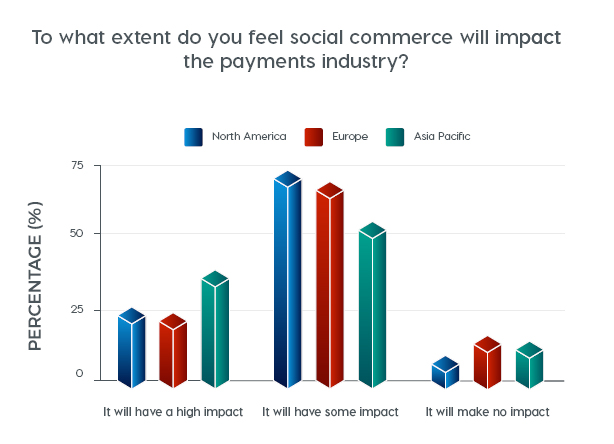 To what extent do you feel social commerce will impact the payments industry?

North America
Europe
Asia Pacific

PERCENTAGE (%)

75
50
25
0

It will have a high impact
It will have some impact
It will make no impact